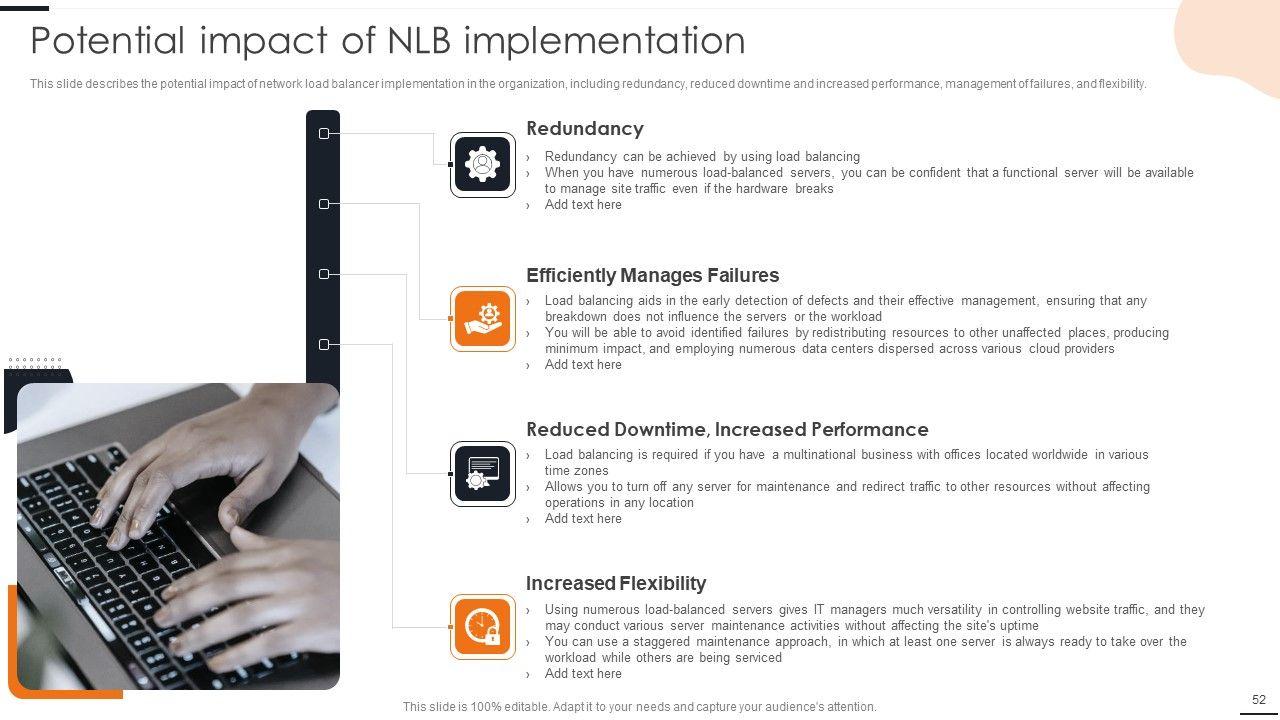 Potential impact of NLB implementation

This slide describes the potential impact of network load balancer implementation in the organization, including redundancy, reduced downtime and increased performance, management of failures, and flexibility.

Redundancy

› Redundancy can be achieved by using load balancing
› When you have numerous load-balanced servers, you can be confident that a functional server will be available to manage site traffic even if the hardware breaks
› Add text here

Efficiently Manages Failures

› Load balancing aids in the early detection of defects and their effective management, ensuring that any breakdown does not influence the servers or the workload
› You will be able to avoid identified failures by redistributing resources to other unaffected places, producing minimum impact, and employing numerous data centers dispersed across various cloud providers
› Add text here

Reduced Downtime, Increased Performance

› Load balancing is required if you have a multinational business with offices located worldwide in various time zones
› Allows you to turn off any server for maintenance and redirect traffic to other resources without affecting operations in any location
› Add text here

Increased Flexibility

› Using numerous load-balanced servers gives IT managers much versatility in controlling website traffic, and they may conduct various server maintenance activities without affecting the site's uptime
› You can use a staggered maintenance approach, in which at least one server is always ready to take over the workload while others are being serviced
› Add text here

This slide is 100% editable. Adapt it to your needs and capture your audience's attention.

52